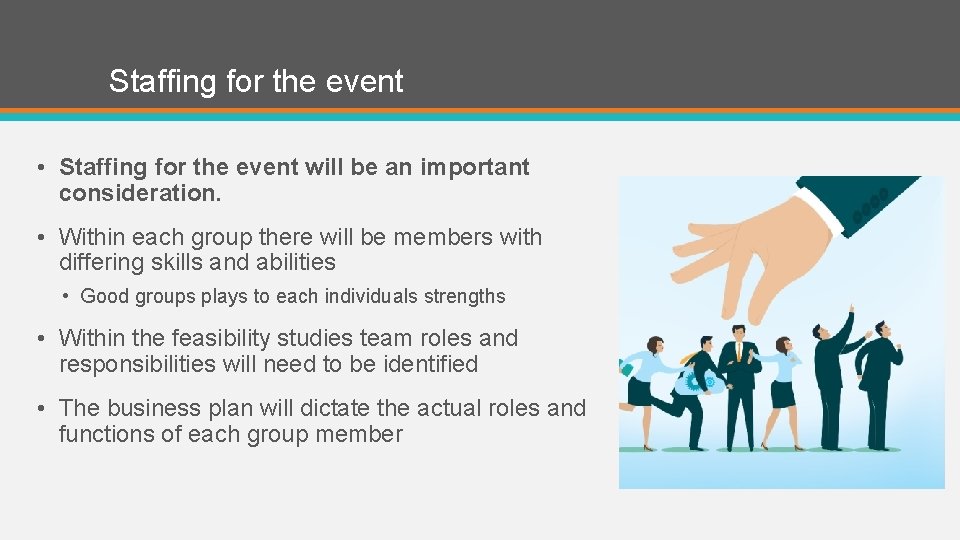 Staffing for the event

• Staffing for the event will be an important consideration.

• Within each group there will be members with differing skills and abilities

• Good groups plays to each individuals strengths

• Within the feasibility studies team roles and responsibilities will need to be identified

• The business plan will dictate the actual roles and functions of each group member